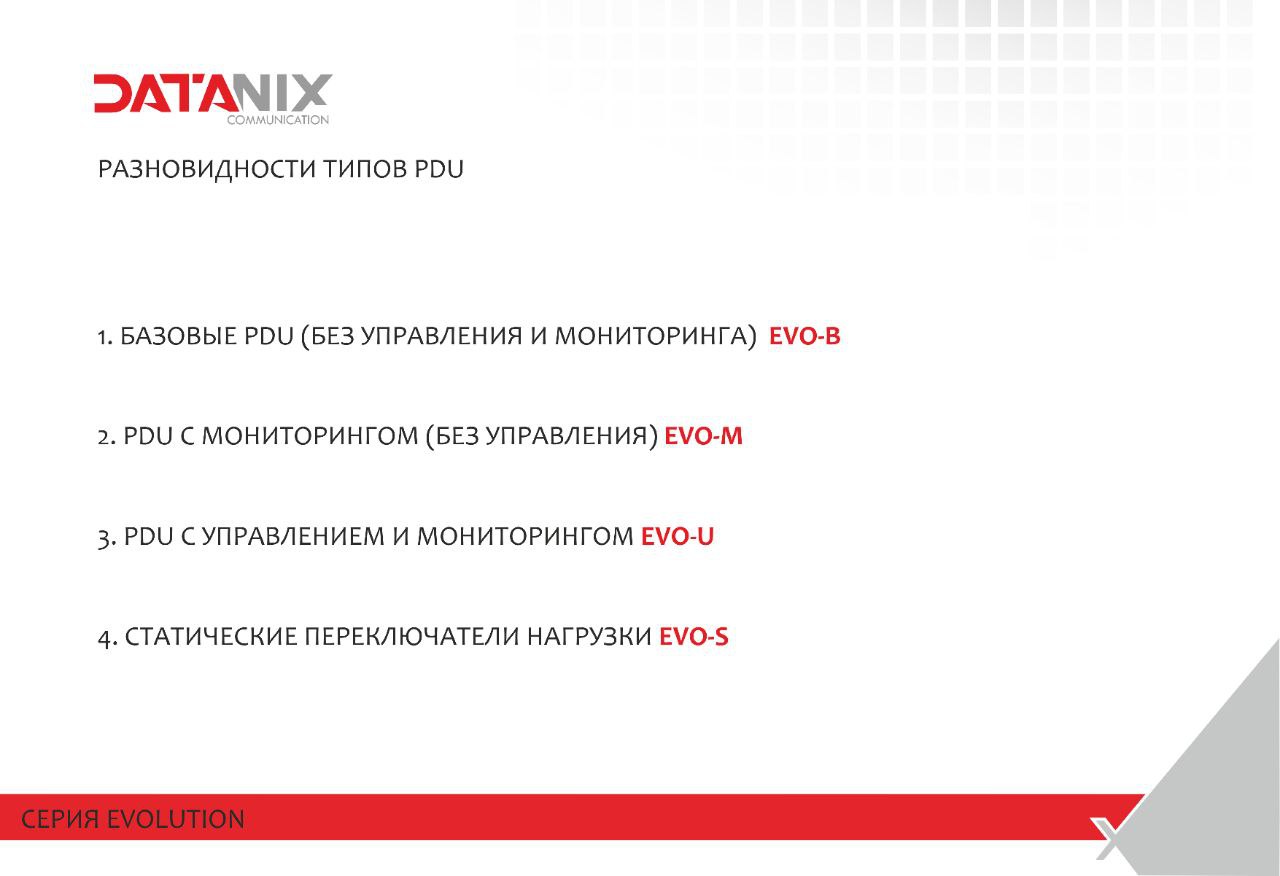 DATANIX
COMMUNICATION

РАЗНОВИДНОСТИ ТИПОВ PDU

1. БАЗОВЫЕ PDU (БЕЗ УПРАВЛЕНИЯ И МОНИТОРИНГА) EVO-B

2. PDU С МОНИТОРИНГОМ (БЕЗ УПРАВЛЕНИЯ) EVO-M

3. PDU С УПРАВЛЕНИЕМ И МОНИТОРИНГОМ EVO-U

4. СТАТИЧЕСКИЕ ПЕРЕКЛЮЧАТЕЛИ НАГРУЗКИ EVO-S

СЕРИЯ EVOLUTION